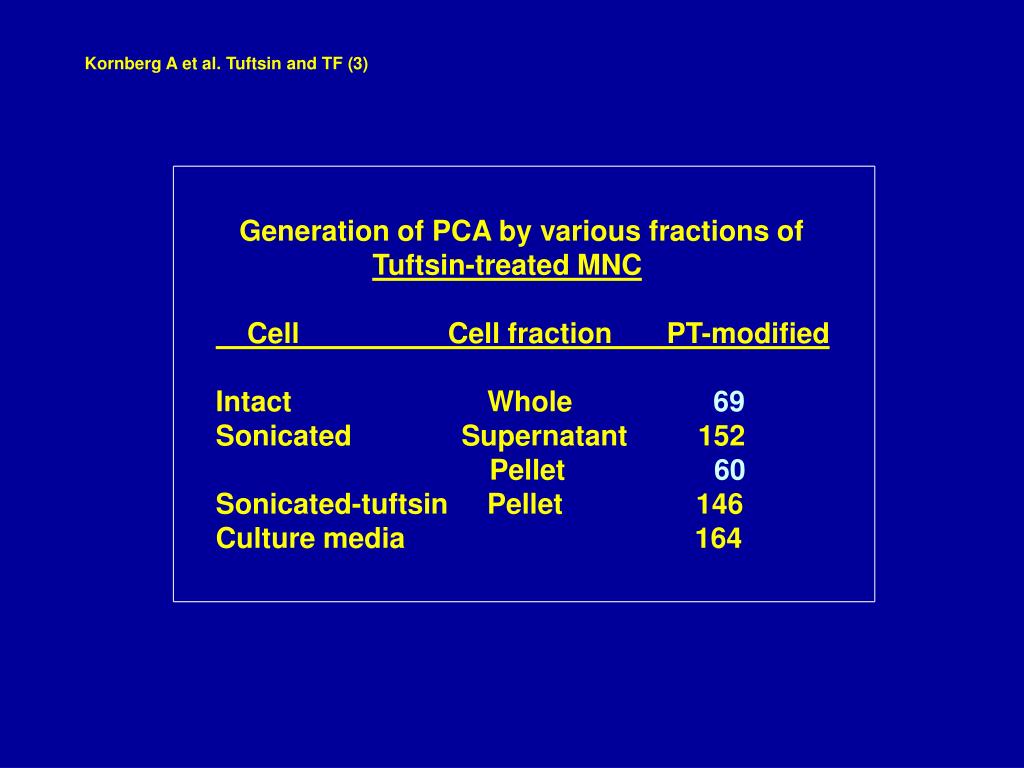 Kornberg A et al. Tuftsin and TF (3)

Generation of PCA by various fractions of Tuftsin-treated MNC

| Cell | Cell fraction | PT-modified |
|---|---|---|
| Intact | Whole | 69 |
| Sonicated | Supernatant | 152 |
| | Pellet | 60 |
| Sonicated-tuftsin | Pellet | 146 |
| Culture media | | 164 |